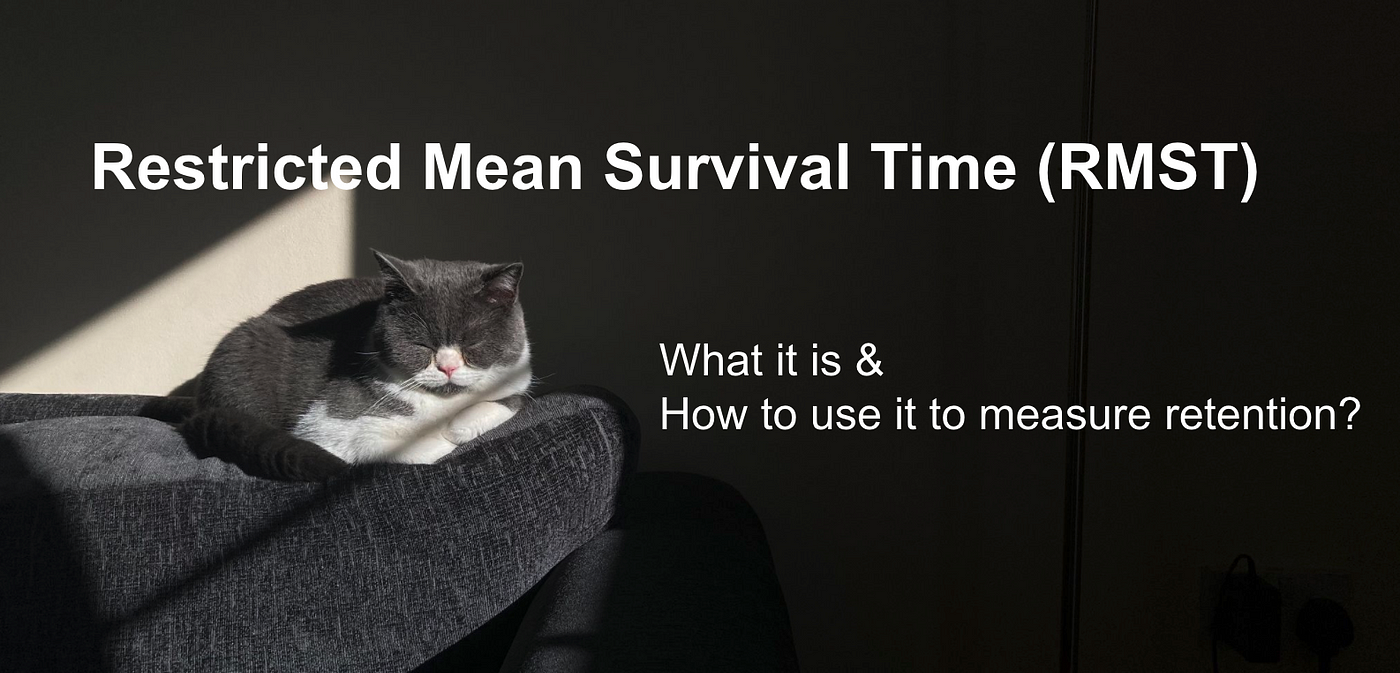 Restricted Mean Survival Time (RMST)

What it is &
How to use it to measure retention?